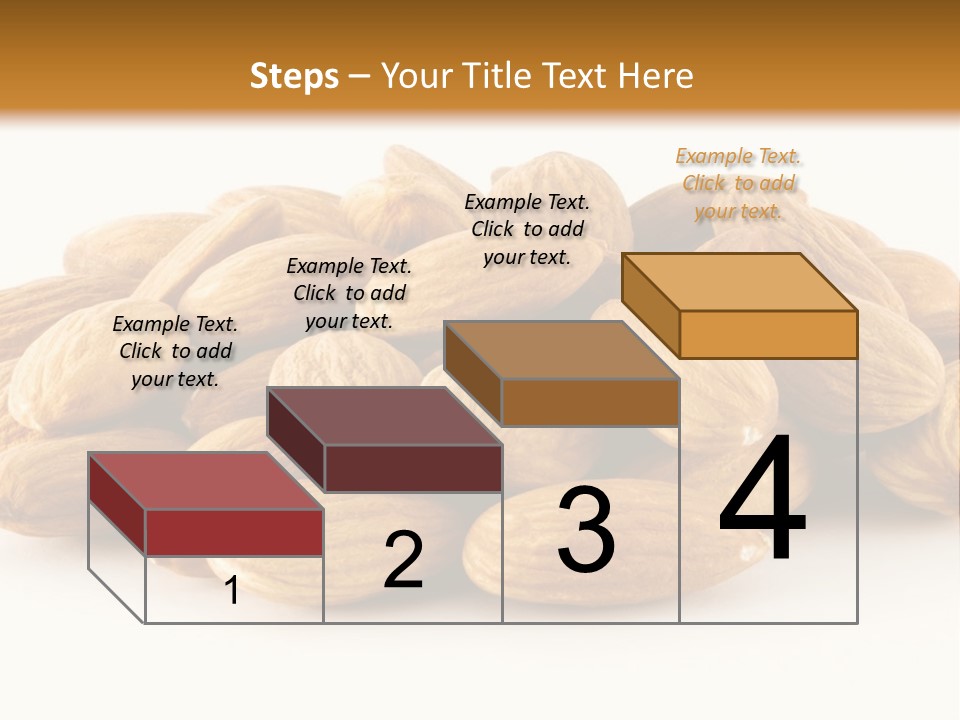 Steps – Your Title Text Here

Example Text. Click to add your text.

Example Text. Click to add your text.

Example Text. Click to add your text.

Example Text. Click to add your text.

1

2

3

4